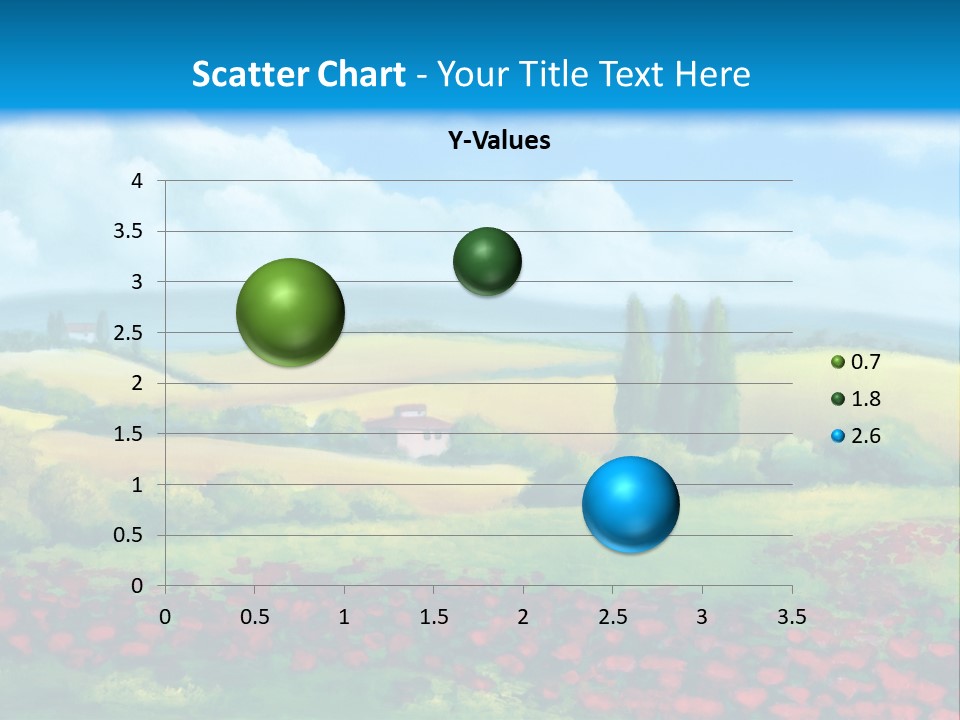 Scatter Chart - Your Title Text Here

Y-Values

4
3.5
3
2.5
2
1.5
1
0.5
0

0 0.5 1 1.5 2 2.5 3 3.5

0.7
1.8
2.6